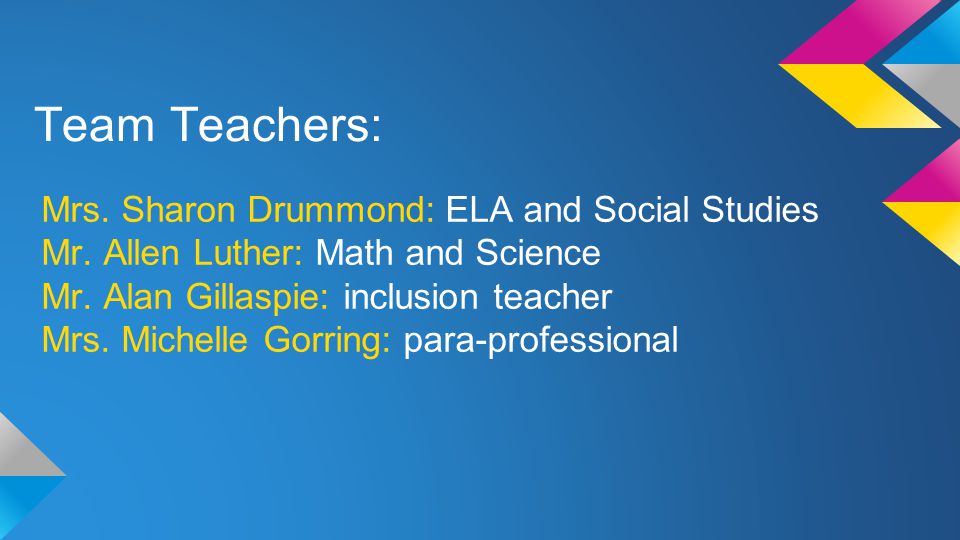 Team Teachers:

Mrs. Sharon Drummond: ELA and Social Studies
Mr. Allen Luther: Math and Science
Mr. Alan Gillaspie: inclusion teacher
Mrs. Michelle Gorring: para-professional